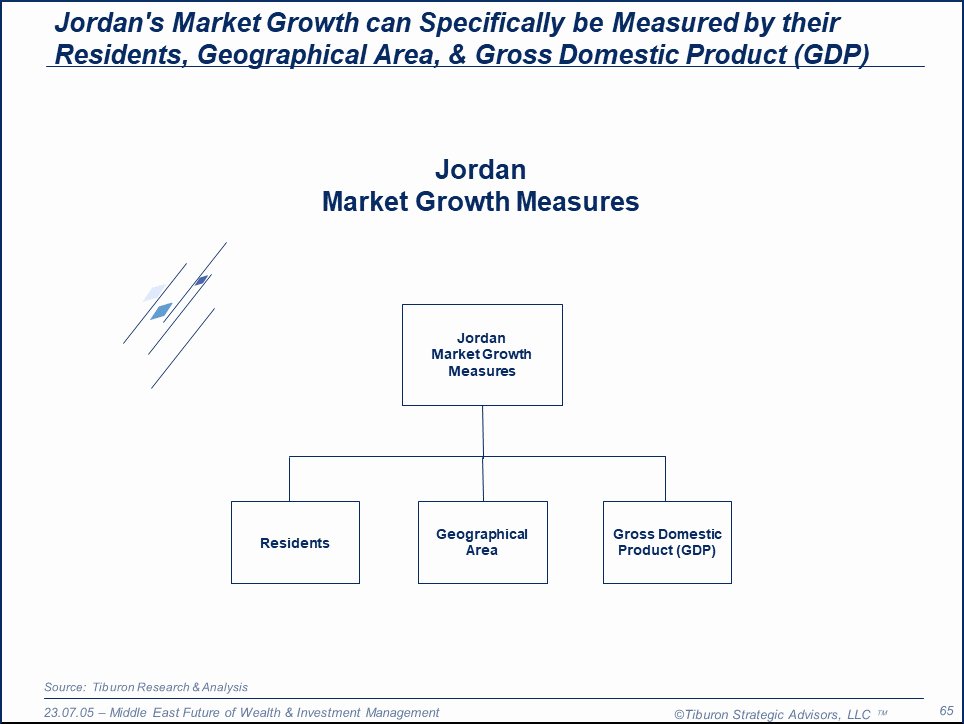 Jordan's Market Growth can Specifically be Measured by their Residents, Geographical Area, & Gross Domestic Product (GDP)

Jordan
Market Growth Measures

Jordan
Market Growth
Measures

Residents

Geographical
Area

Gross Domestic
Product (GDP)

Source: Tiburon Research & Analysis

23.07.05 – Middle East Future of Wealth & Investment Management

©Tiburon Strategic Advisors, LLC ™

65